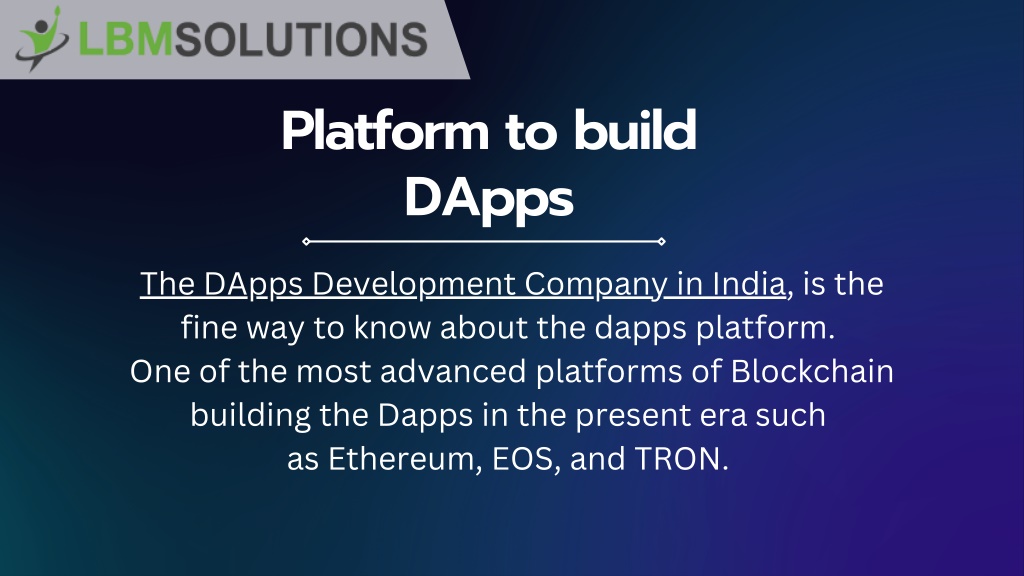 LBMSOLUTIONS

Platform to build DApps

The DApps Development Company in India, is the fine way to know about the dapps platform. One of the most advanced platforms of Blockchain building the Dapps in the present era such as Ethereum, EOS, and TRON.